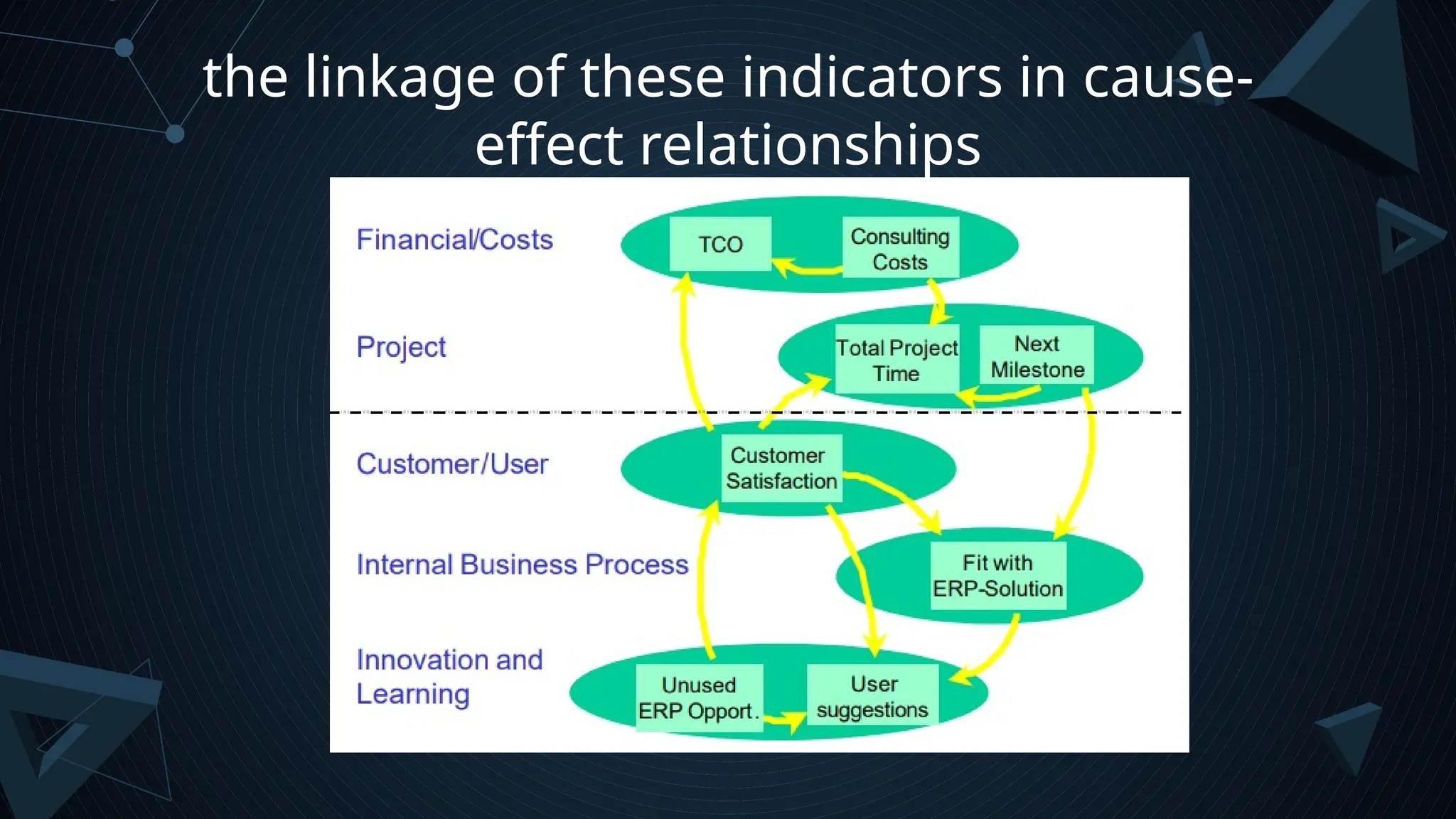 the linkage of these indicators in cause-effect relationships

Financial/Costs

TCO

Consulting Costs

Project

Total Project Time

Next Milestone

Customer/User

Customer Satisfaction

Internal Business Process

Fit with ERP-Solution

Innovation and Learning

Unused ERP Opport.

User suggestions